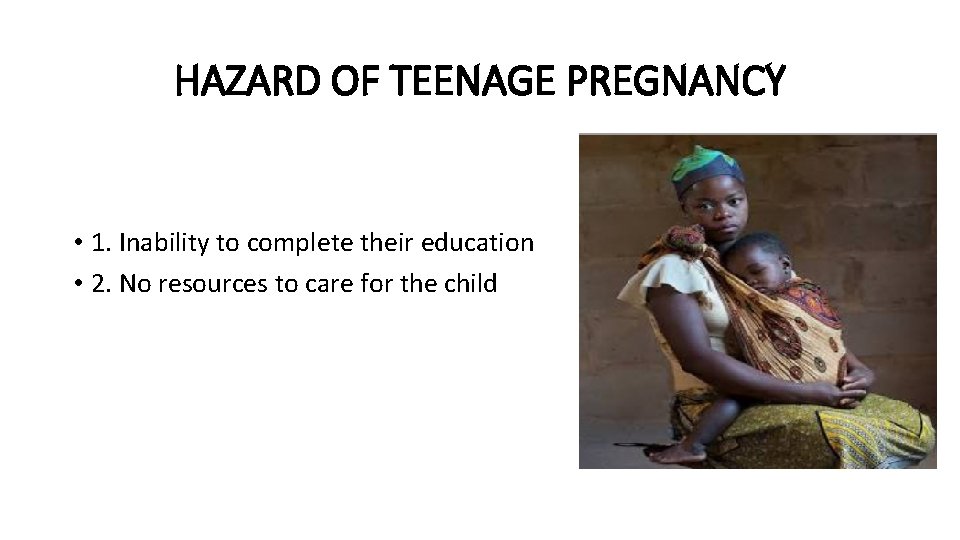 HAZARD OF TEENAGE PREGNANCY

• 1. Inability to complete their education
• 2. No resources to care for the child